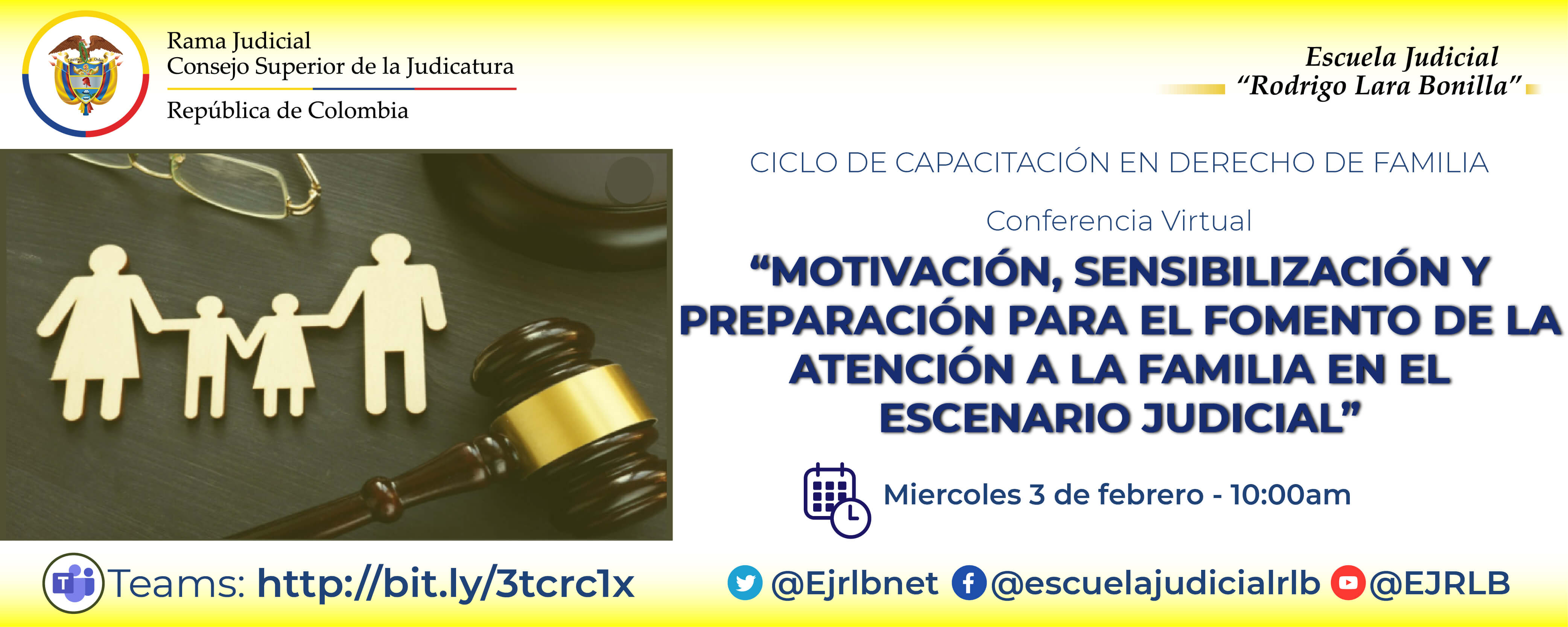 Rama Judicial
Consejo Superior de la Judicatura
República de Colombia

Escuela Judicial
"Rodrigo Lara Bonilla"

CICLO DE CAPACITACIÓN EN DERECHO DE FAMILIA

Conferencia Virtual

"MOTIVACIÓN, SENSIBILIZACIÓN Y PREPARACIÓN PARA EL FOMENTO DE LA ATENCIÓN A LA FAMILIA EN EL ESCENARIO JUDICIAL"

Miercoles 3 de febrero - 10:00am

Teams: http://bit.ly/3tcrc1x

@Ejrlbnet @escuelajudicialrlb @EJRLB